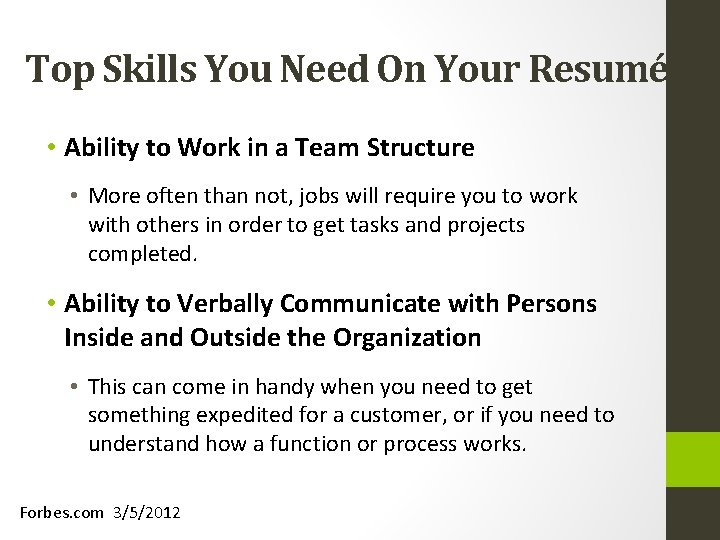 Top Skills You Need On Your Resumé

• Ability to Work in a Team Structure

• More often than not, jobs will require you to work with others in order to get tasks and projects completed.

• Ability to Verbally Communicate with Persons Inside and Outside the Organization

• This can come in handy when you need to get something expedited for a customer, or if you need to understand how a function or process works.

Forbes.com 3/5/2012